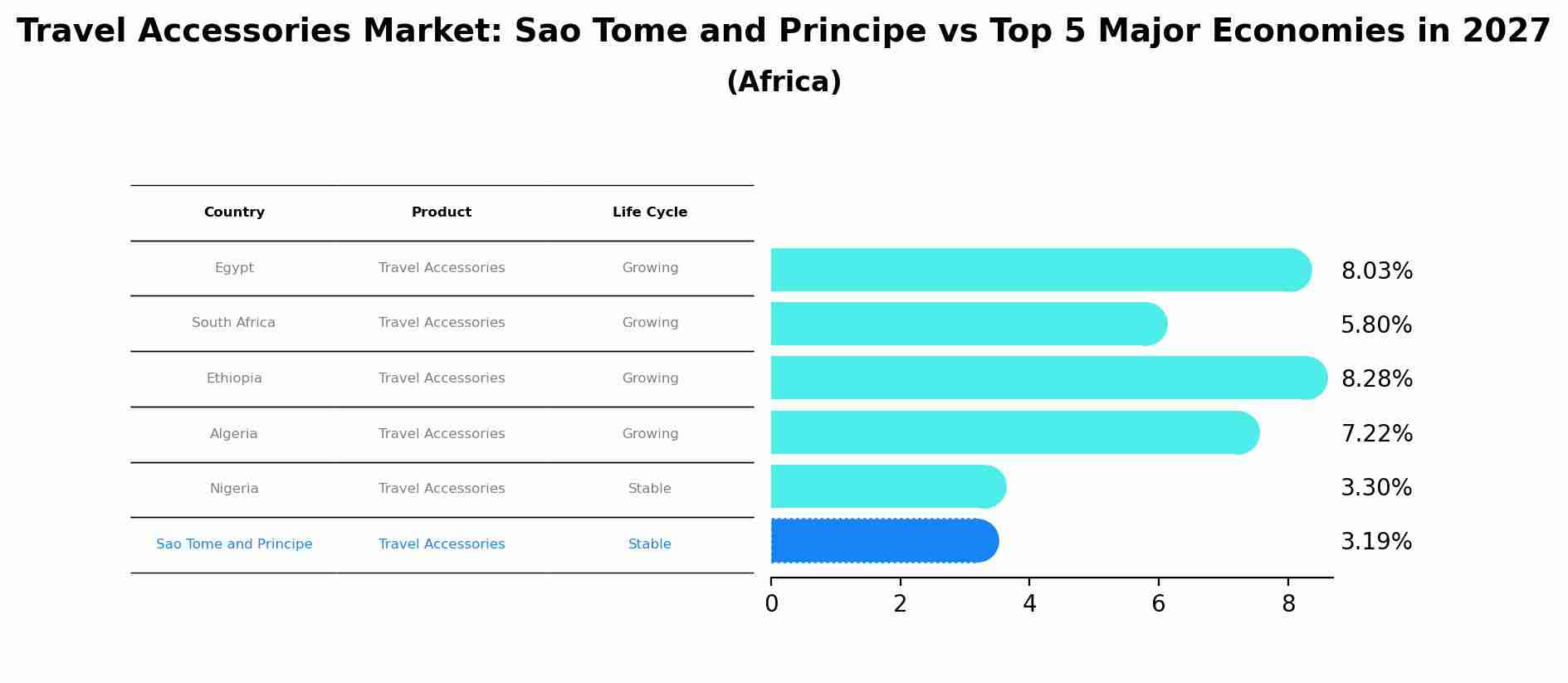 Travel Accessories Market: Sao Tome and Principe vs Top 5 Major Economies in 2027
(Africa)

| Country | Product | Life Cycle |
|---|---|---|
| Egypt | Travel Accessories | Growing |
| South Africa | Travel Accessories | Growing |
| Ethiopia | Travel Accessories | Growing |
| Algeria | Travel Accessories | Growing |
| Nigeria | Travel Accessories | Stable |
| Sao Tome and Principe | Travel Accessories | Stable |

8.03%
5.80%
8.28%
7.22%
3.30%
3.19%

0 2 4 6 8